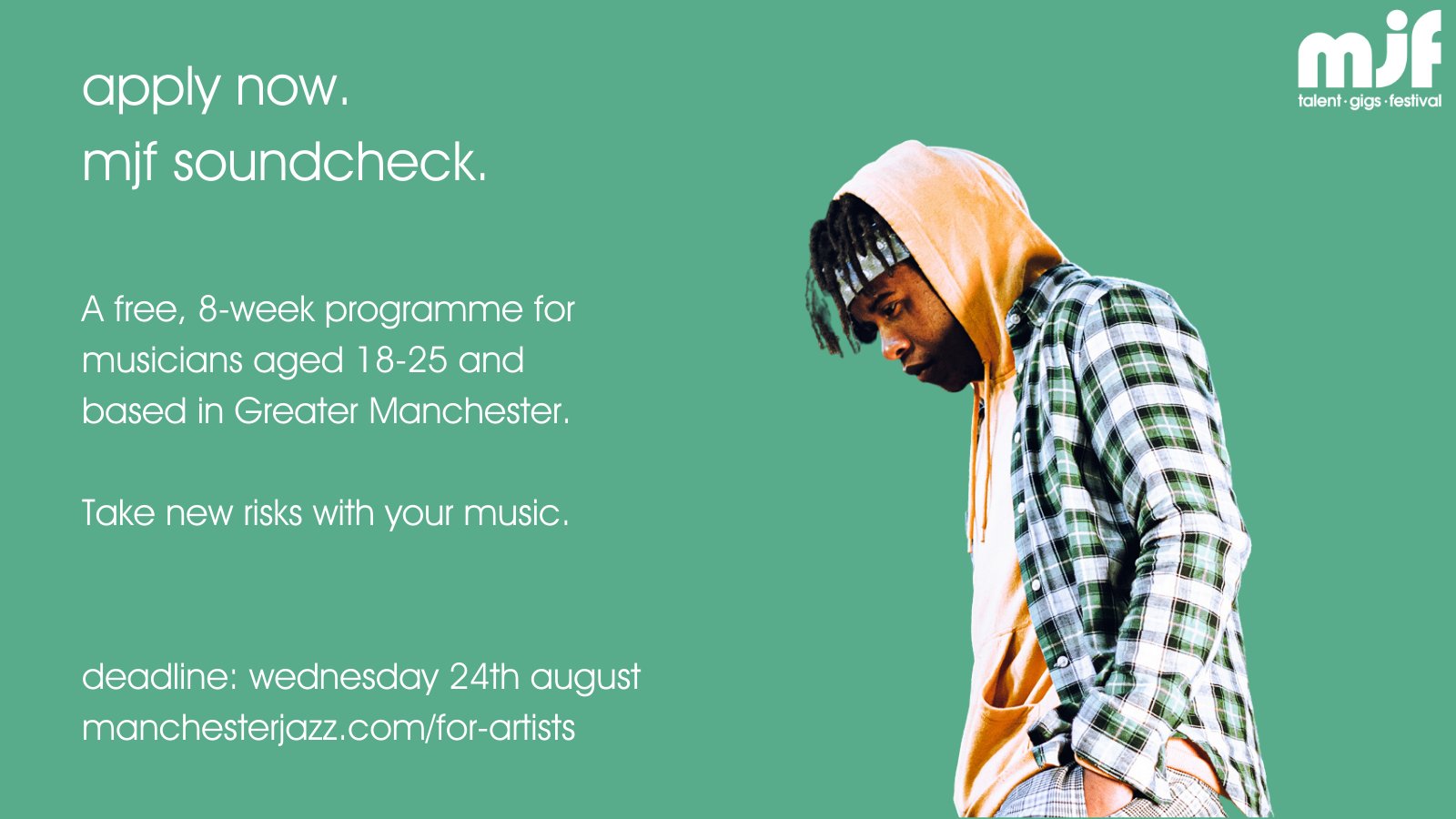 apply now.
mjf soundcheck.

mjf
talent · gigs · festival

A free, 8-week programme for musicians aged 18-25 and based in Greater Manchester.

Take new risks with your music.

deadline: wednesday 24th august
manchesterjazz.com/for-artists